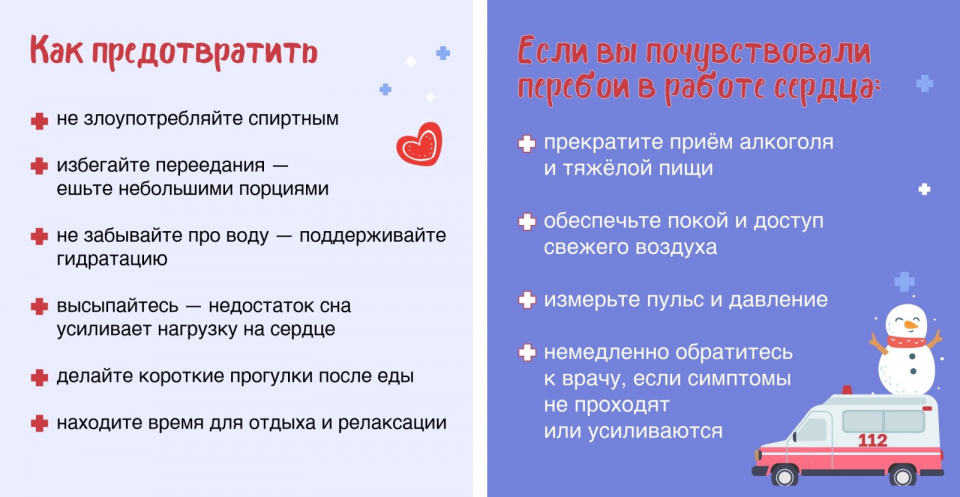 Как предотвратить

не злоупотребляйте спиртным

избегайте переедания — ешьте небольшими порциями

не забывайте про воду — поддерживайте гидратацию

высыпайтесь — недостаток сна усиливает нагрузку на сердце

делайте короткие прогулки после еды

находите время для отдыха и релаксации

Если вы почувствовали перебои в работе сердца:

прекратите приём алкоголя и тяжёлой пищи

обеспечьте покой и доступ свежего воздуха

измерьте пульс и давление

немедленно обратитесь к врачу, если симптомы не проходят или усиливаются

112